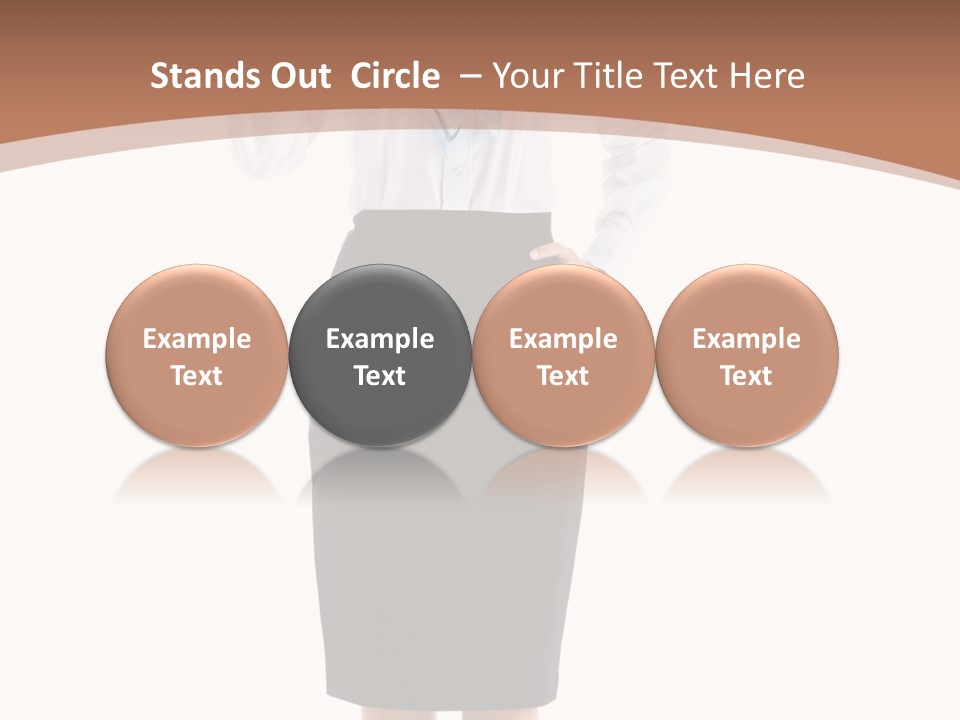 Stands Out  Circle  – Your Title Text Here

Example Text

Example Text

Example Text

Example Text